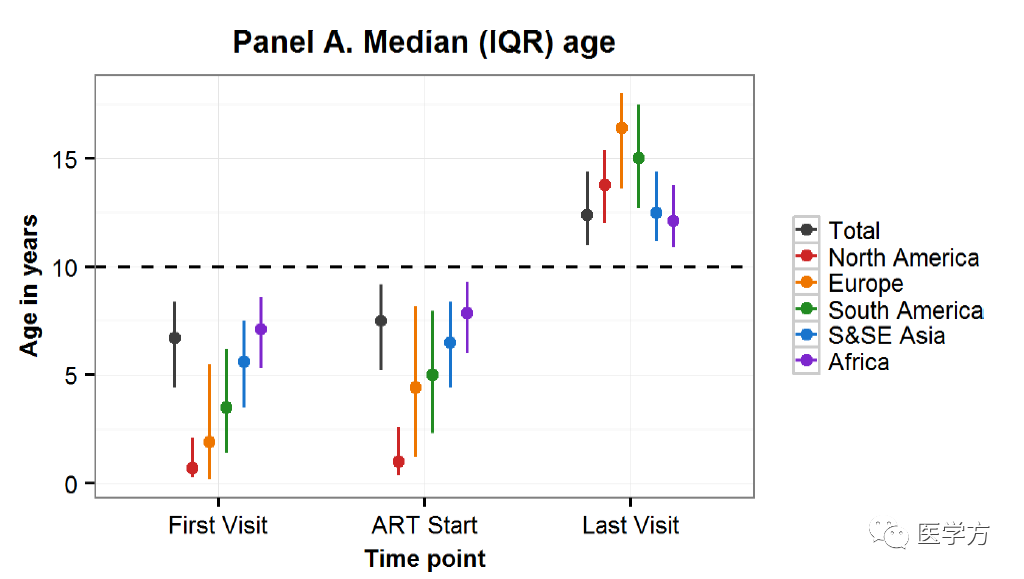 Panel A. Median (IQR) age

Age in years

15
10
5
0

First Visit
ART Start
Last Visit

Time point

Total
North America
Europe
South America
S&SE Asia
Africa

医学方